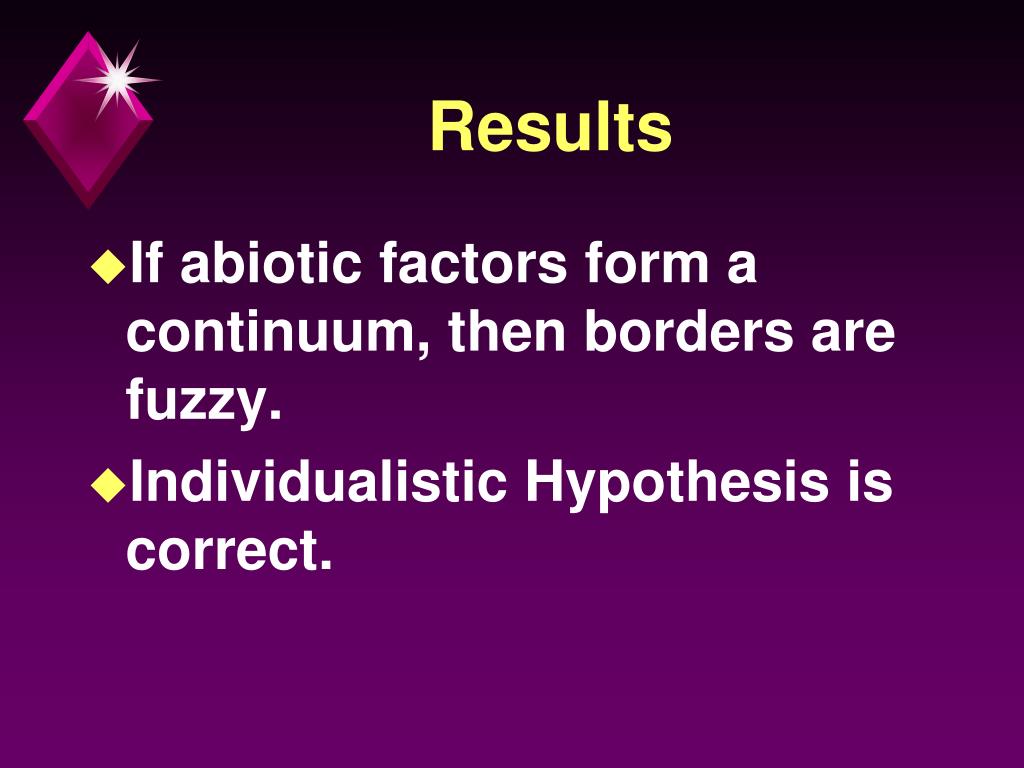 Results

◆If abiotic factors form a continuum, then borders are fuzzy.

◆Individualistic Hypothesis is correct.